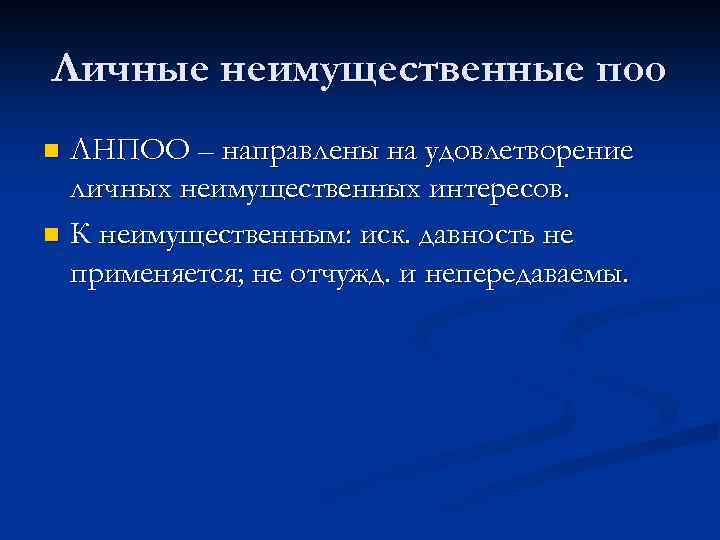 Личные неимущественные поо

ЛНПОО – направлены на удовлетворение личных неимущественных интересов.

К неимущественным: иск. давность не применяется; не отчужд. и непередаваемы.